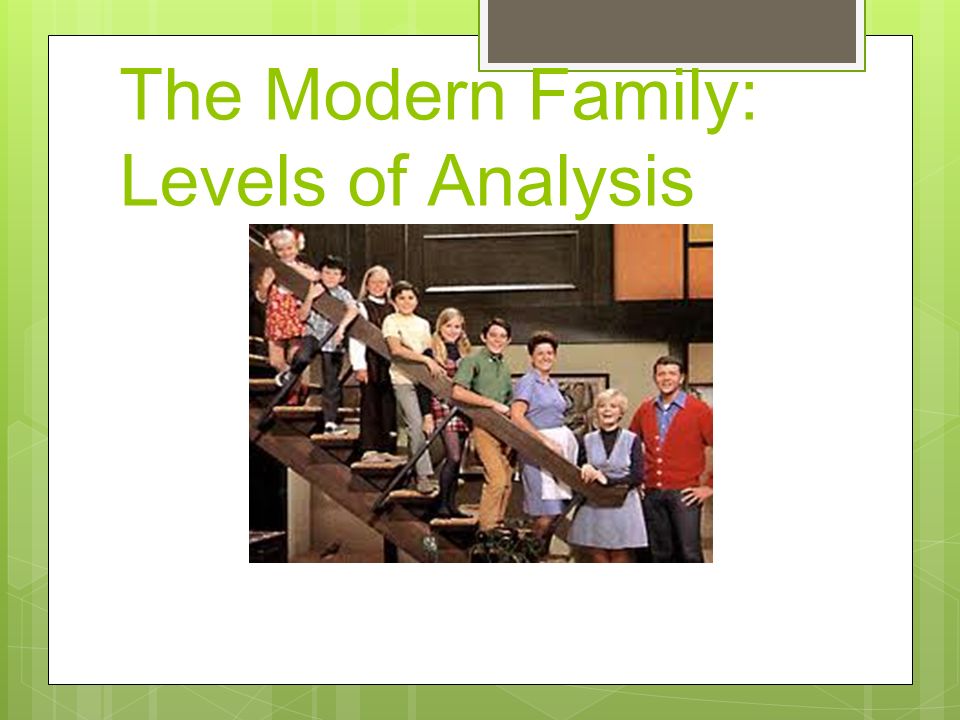 The Modern Family: Levels of Analysis